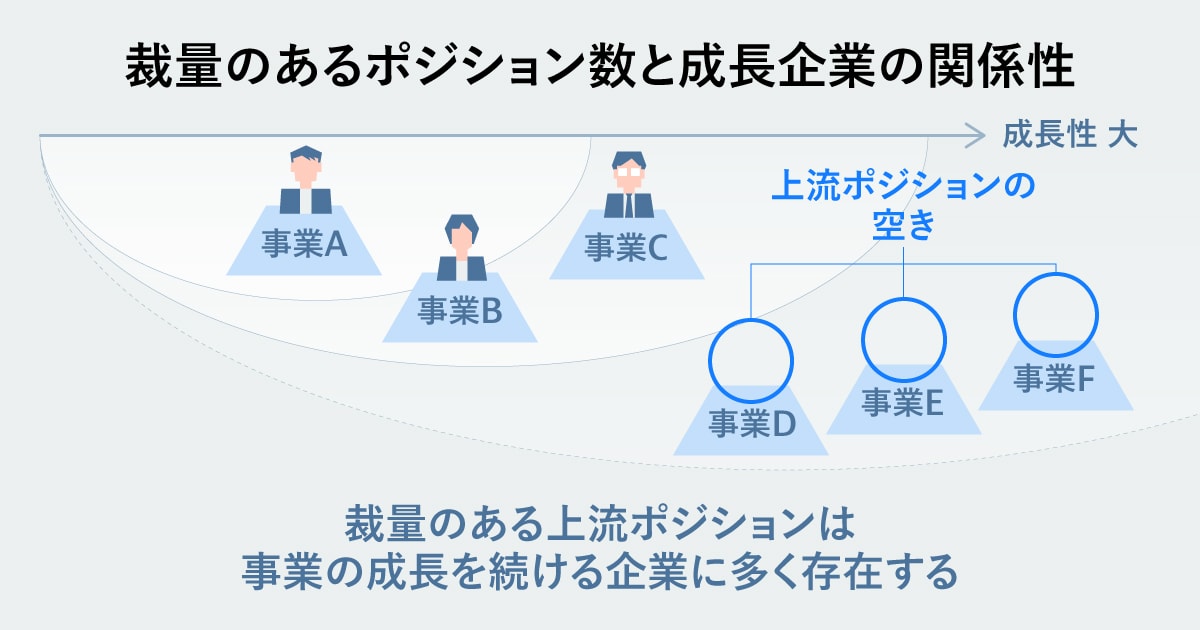 裁量のあるポジション数と成長企業の関係性

成長性 大

事業A

事業B

事業C

上流ポジションの空き

事業D

事業E

事業F

裁量のある上流ポジションは
事業の成長を続ける企業に多く存在する